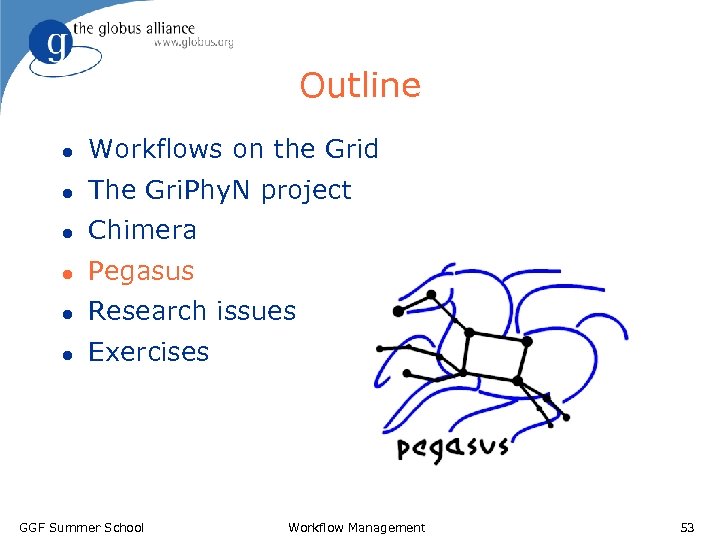 g the globus alliance
www.globus.org

Outline

- Workflows on the Grid
- The GriPhyN project
- Chimera
- Pegasus
- Research issues
- Exercises

pegasus

GGF Summer School Workflow Management 53